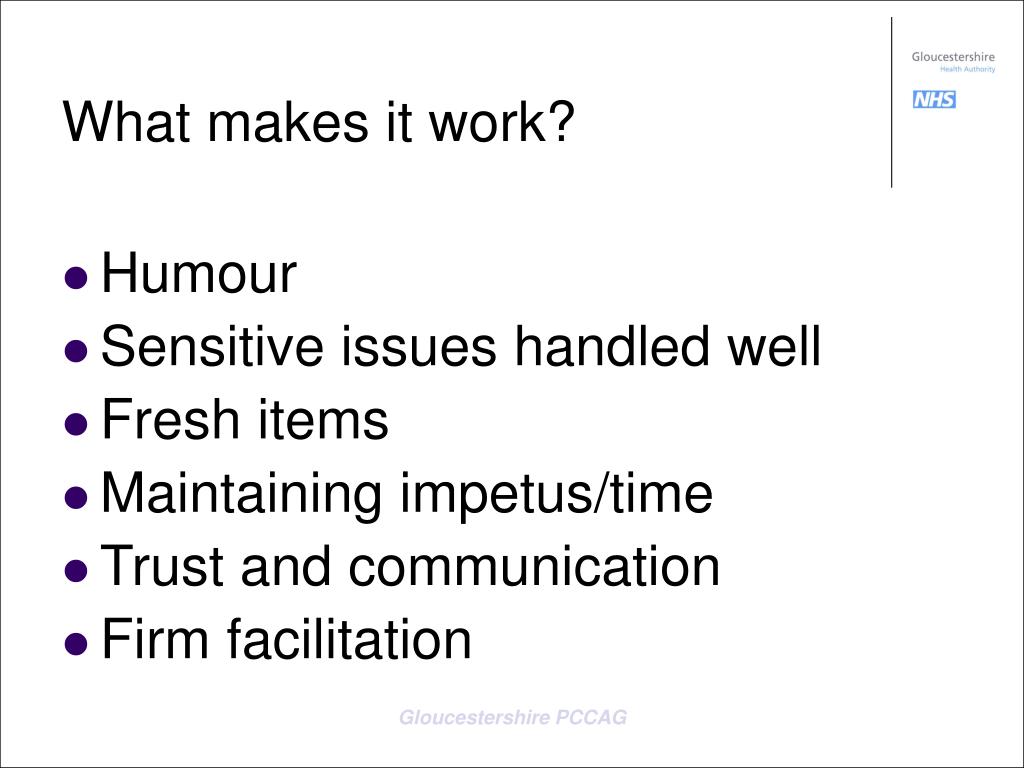 Gloucestershire
Health Authority
NHS

What makes it work?

- Humour
- Sensitive issues handled well
- Fresh items
- Maintaining impetus/time
- Trust and communication
- Firm facilitation

Gloucestershire PCCAG